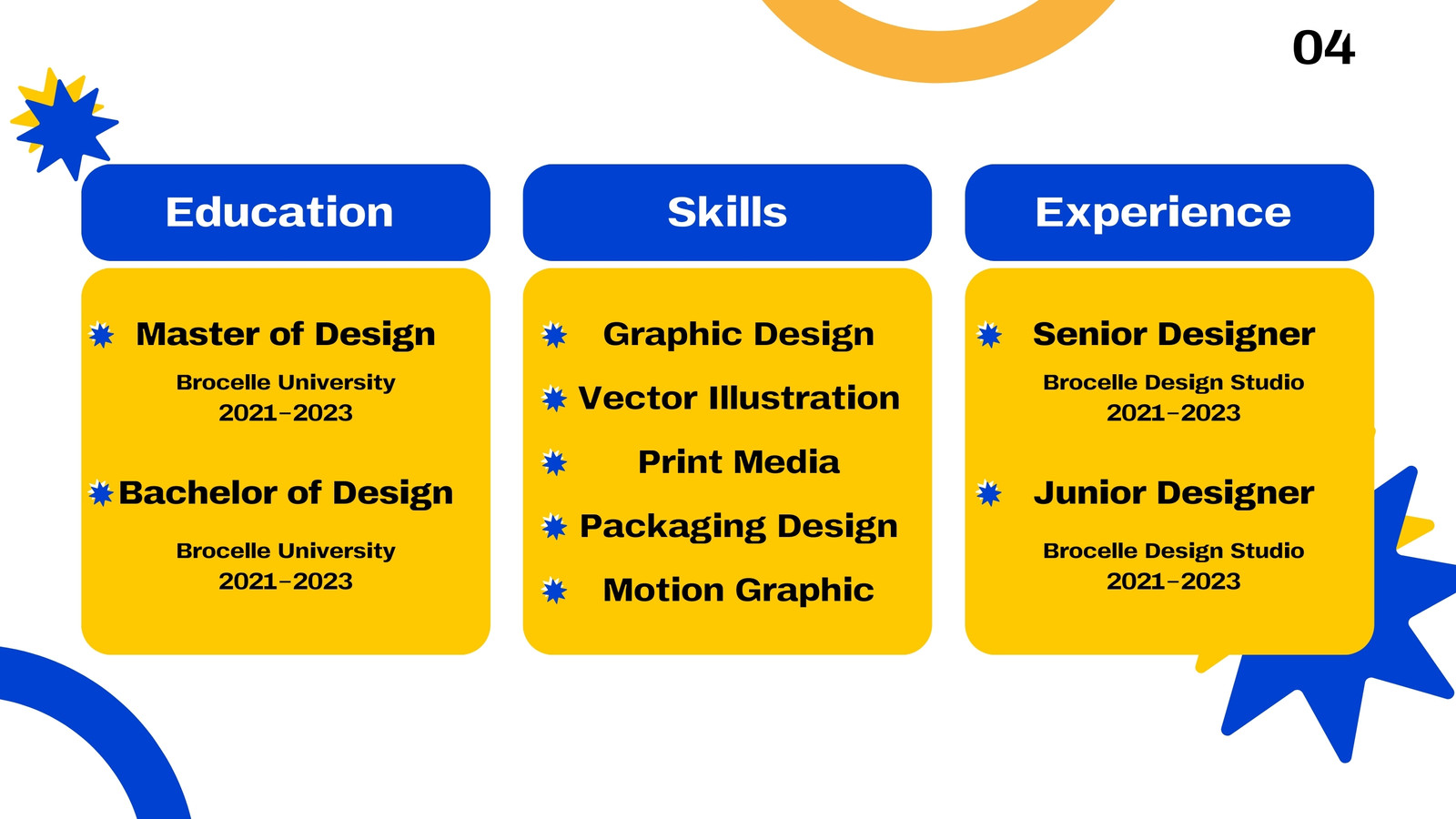 04

Education

Master of Design

Brocelle University
2021-2023

Bachelor of Design

Brocelle University
2021-2023

Skills

Graphic Design

Vector Illustration

Print Media

Packaging Design

Motion Graphic

Experience

Senior Designer

Brocelle Design Studio
2021-2023

Junior Designer

Brocelle Design Studio
2021-2023